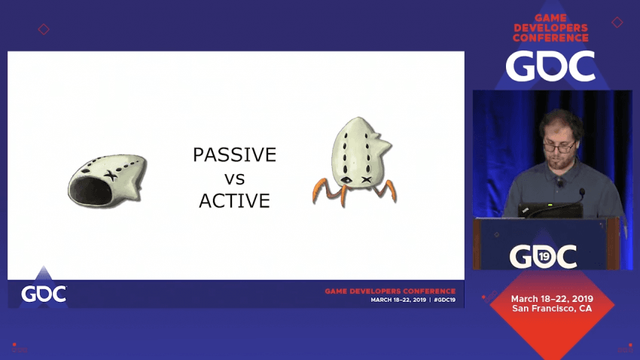 GAME DEVELOPERS CONFERENCE
GDC

PASSIVE
vs
ACTIVE

GDC
GAME DEVELOPERS CONFERENCE
MARCH 18–22, 2019 | #GDC19

GDC 19

March 18–22, 2019
San Francisco, CA